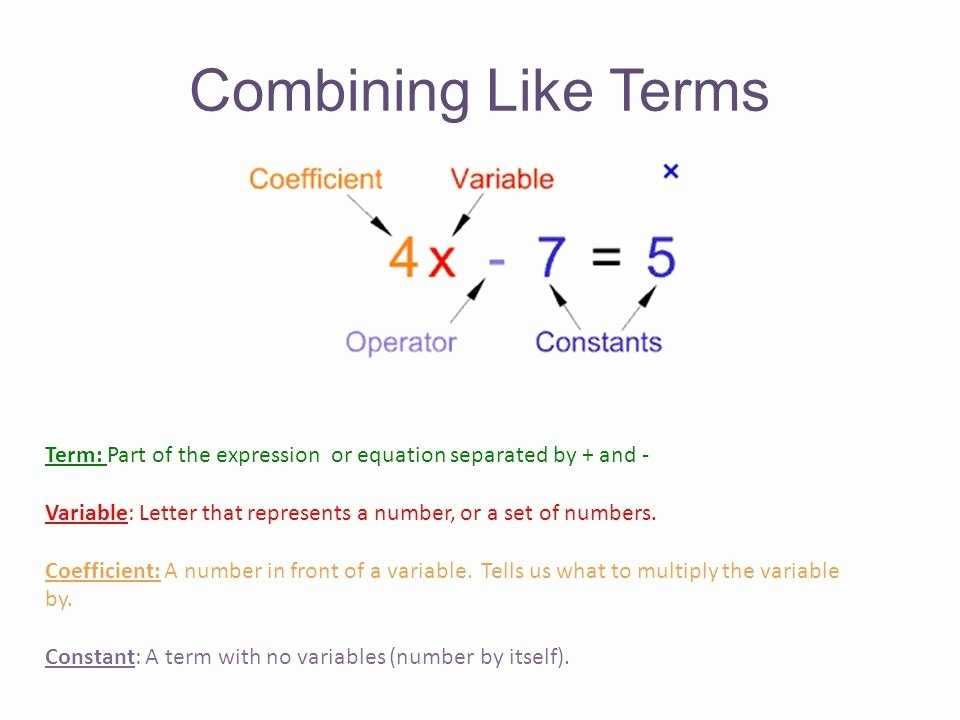 Combining Like Terms

Coefficient Variable ×

$4x - 7 = 5$

Operator Constants

Term: Part of the expression or equation separated by + and -

Variable: Letter that represents a number, or a set of numbers.

Coefficient: A number in front of a variable. Tells us what to multiply the variable by.

Constant: A term with no variables (number by itself).